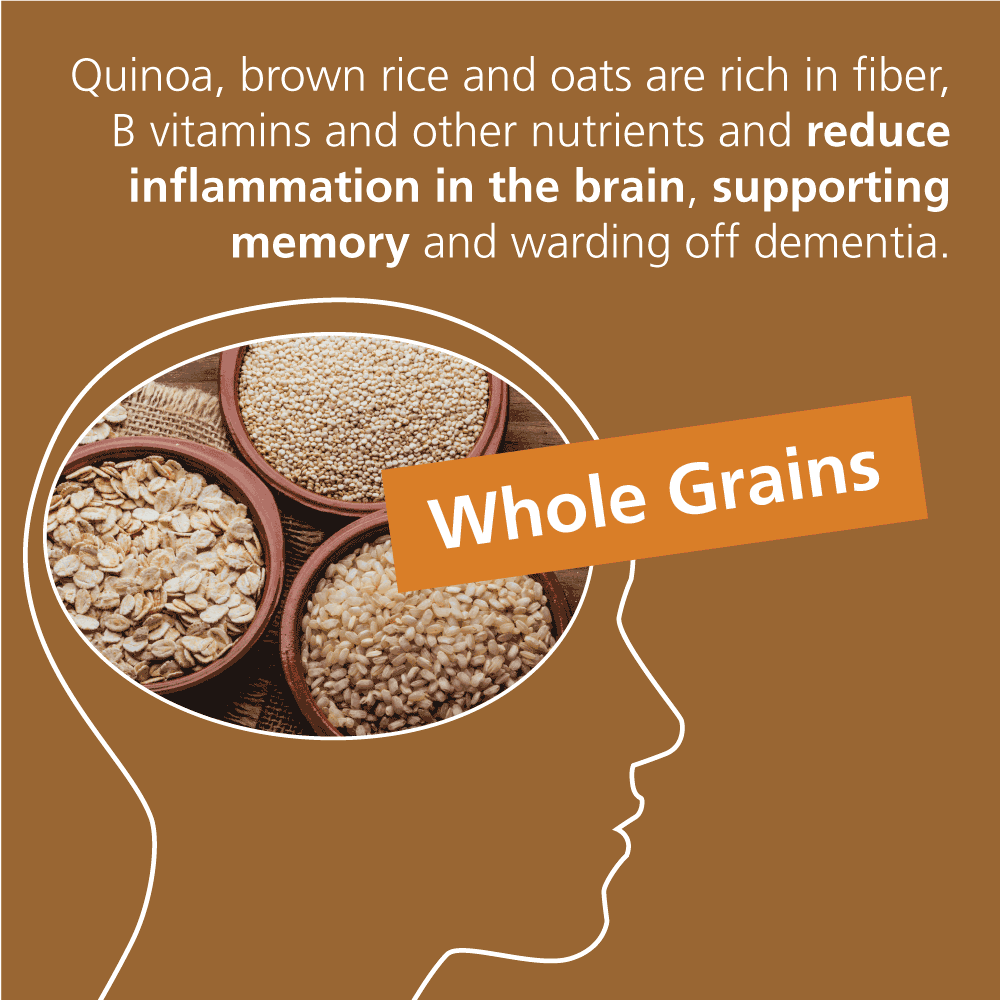 Quinoa, brown rice and oats are rich in fiber, B vitamins and other nutrients and reduce inflammation in the brain, supporting memory and warding off dementia.

Whole Grains